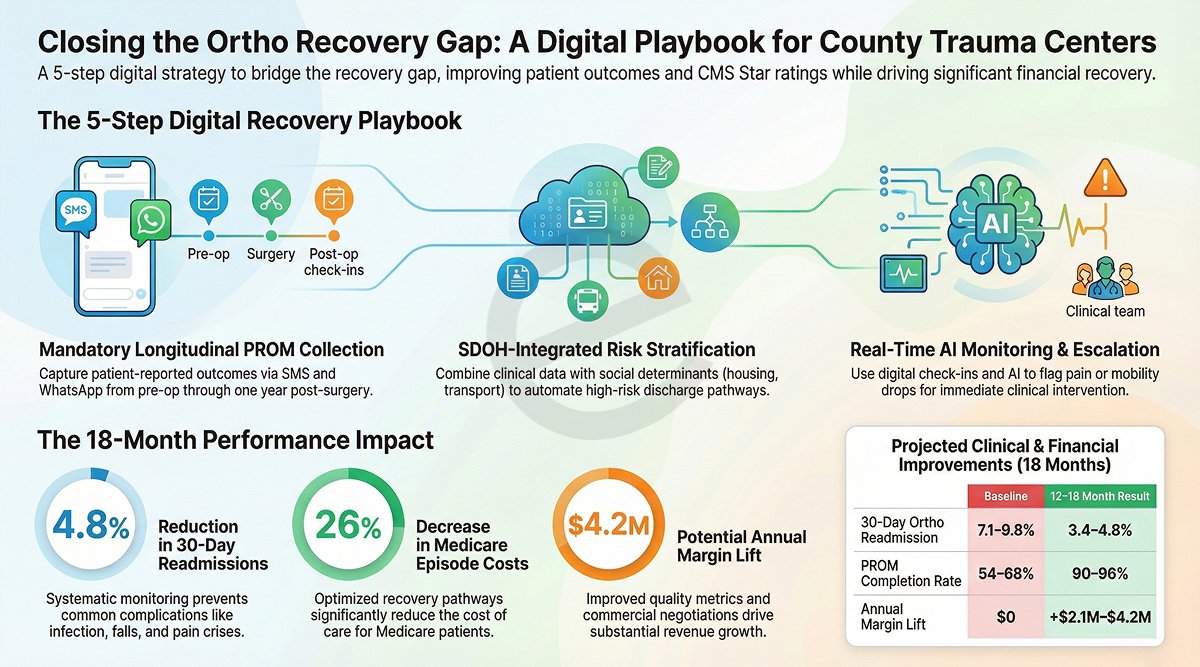 Closing the Ortho Recovery Gap: A Digital Playbook for County Trauma Centers

A 5-step digital strategy to bridge the recovery gap, improving patient outcomes and CMS Star ratings while driving significant financial recovery.

The 5-Step Digital Recovery Playbook

SMS

Pre-op

Surgery

Post-op check-ins

AI

Clinical team

Mandatory Longitudinal PROM Collection

Capture patient-reported outcomes via SMS and WhatsApp from pre-op through one year post-surgery.

SDOH-Integrated Risk Stratification

Combine clinical data with social determinants (housing, transport) to automate high-risk discharge pathways.

Real-Time AI Monitoring & Escalation

Use digital check-ins and AI to flag pain or mobility drops for immediate clinical intervention.

The 18-Month Performance Impact

4.8%

Reduction in 30-Day Readmissions

Systematic monitoring prevents common complications like infection, falls, and pain crises.

26%

Decrease in Medicare Episode Costs

Optimized recovery pathways significantly reduce the cost of care for Medicare patients.

$4.2M

Potential Annual Margin Lift

Improved quality metrics and commercial negotiations drive substantial revenue growth.

Projected Clinical & Financial Improvements (18 Months)

| | Baseline | 12–18 Month Result |
|---|---|---|
| 30-Day Ortho Readmission | 7.1–9.8% | 3.4–4.8% |
| PROM Completion Rate | 54–68% | 90–96% |
| Annual Margin Lift | $0 | +$2.1M–$4.2M |